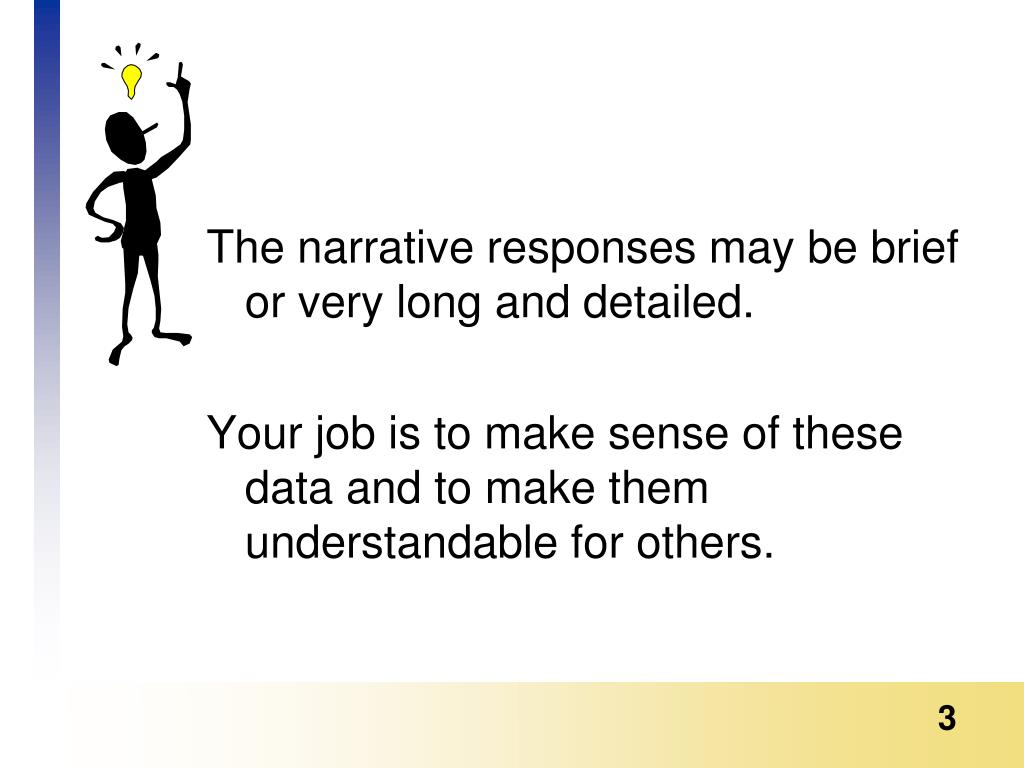 The narrative responses may be brief or very long and detailed.

Your job is to make sense of these data and to make them understandable for others.

3